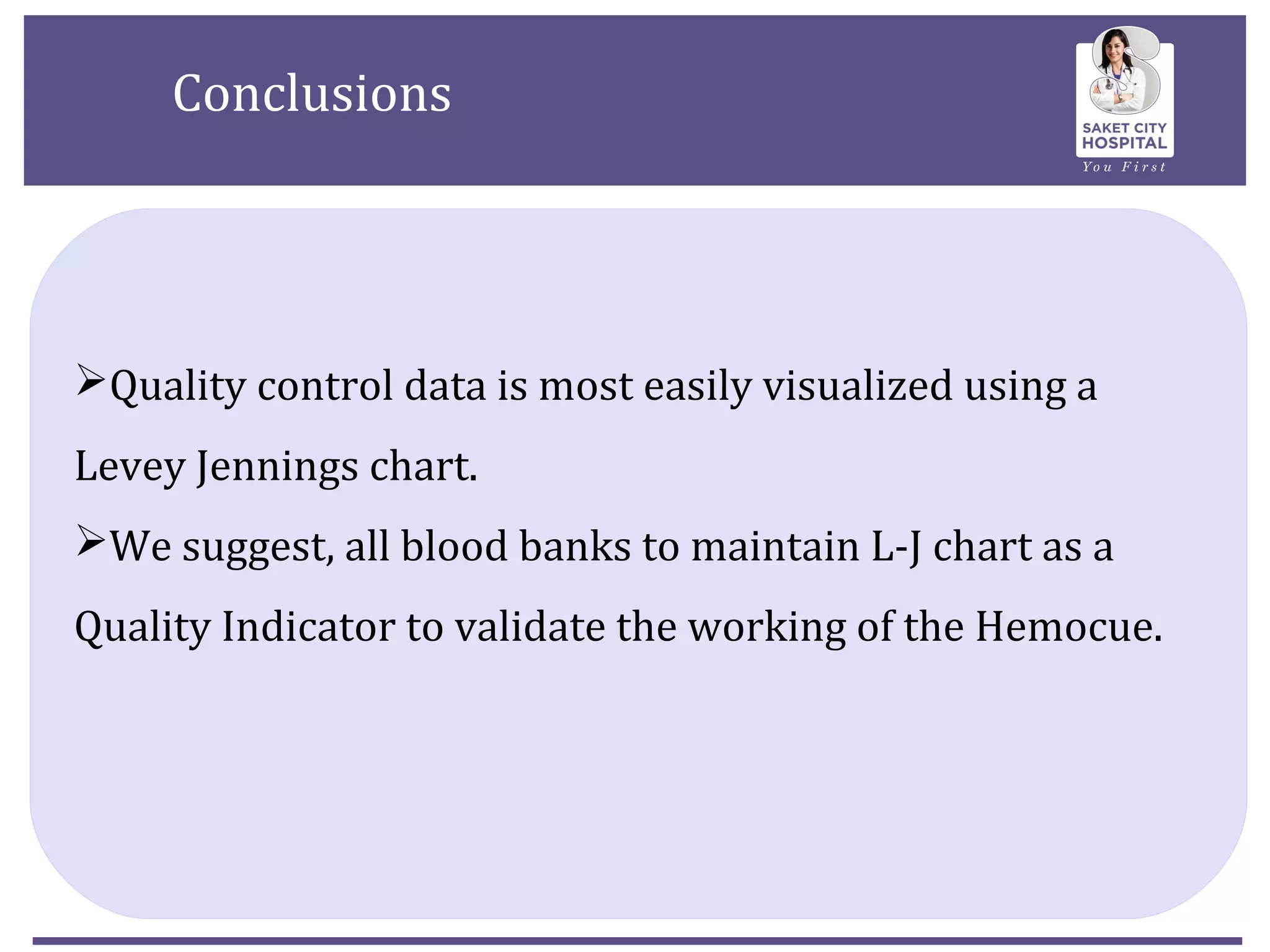 Conclusions

SAKET CITY
HOSPITAL
You First

➢Quality control data is most easily visualized using a Levey Jennings chart.

➢We suggest, all blood banks to maintain L-J chart as a Quality Indicator to validate the working of the Hemocue.